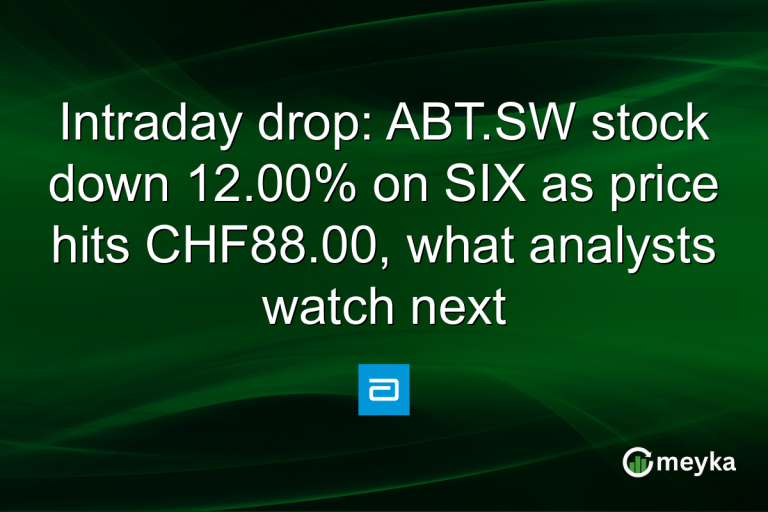 Intraday drop: ABT.SW stock down 12.00% on SIX as price hits CHF88.00, what analysts watch next

meyka